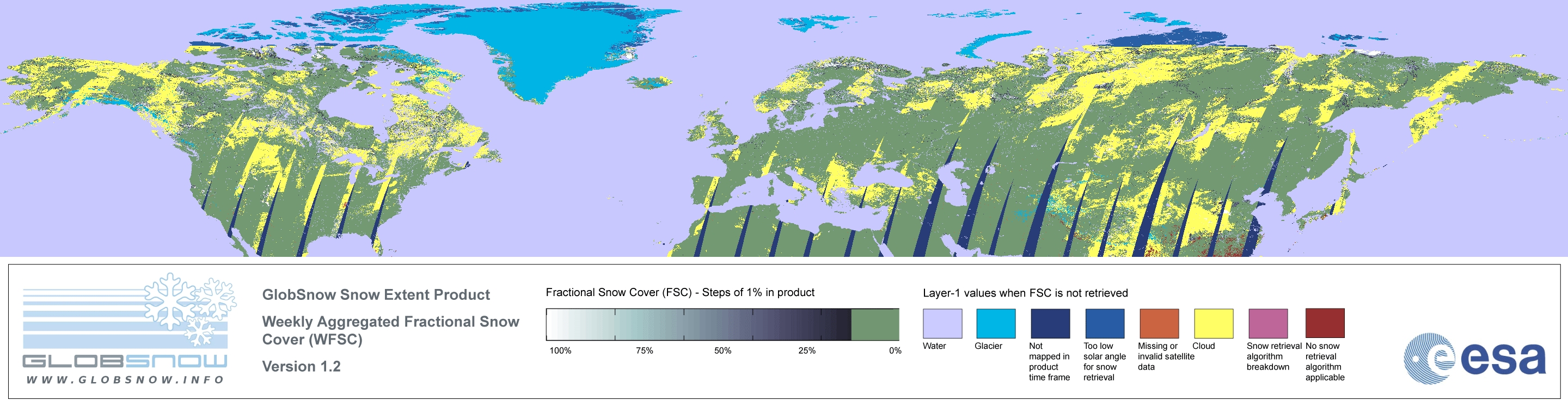 GLOBSNOW
WWW.GLOBSNOW.INFO

GlobSnow Snow Extent Product

Weekly Aggregated Fractional Snow Cover (WFSC)

Version 1.2

Fractional Snow Cover (FSC) - Steps of 1% in product

100% 75% 50% 25% 0%

Layer-1 values when FSC is not retrieved

Water

Glacier

Not mapped in product time frame

Too low solar angle for snow retrieval

Missing or invalid satellite data

Cloud

Snow retrieval algorithm breakdown

No snow retrieval algorithm applicable

esa